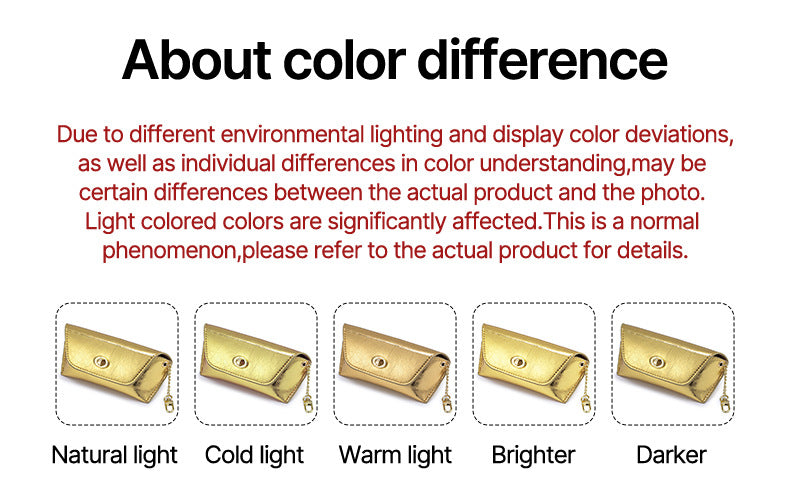 About color difference

Due to different environmental lighting and display color deviations, as well as individual differences in color understanding,may be certain differences between the actual product and the photo. Light colored colors are significantly affected.This is a normal phenomenon,please refer to the actual product for details.

Natural light
Cold light
Warm light
Brighter
Darker